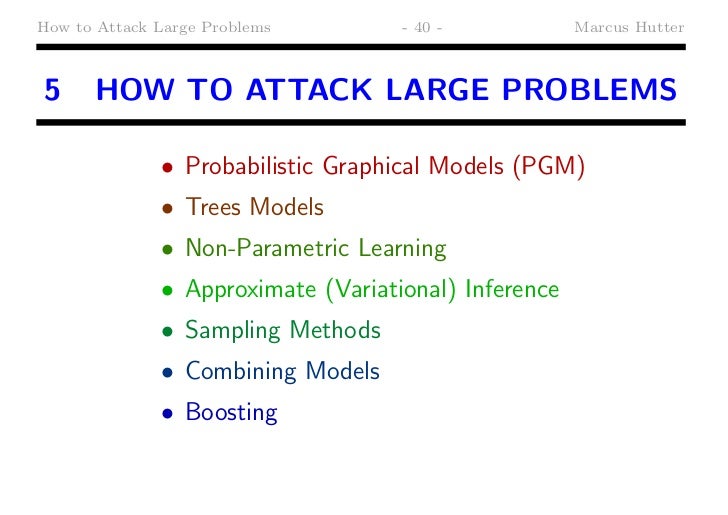 How to Attack Large Problems - 40 - Marcus Hutter

5 HOW TO ATTACK LARGE PROBLEMS

• Probabilistic Graphical Models (PGM)
• Trees Models
• Non-Parametric Learning
• Approximate (Variational) Inference
• Sampling Methods
• Combining Models
• Boosting